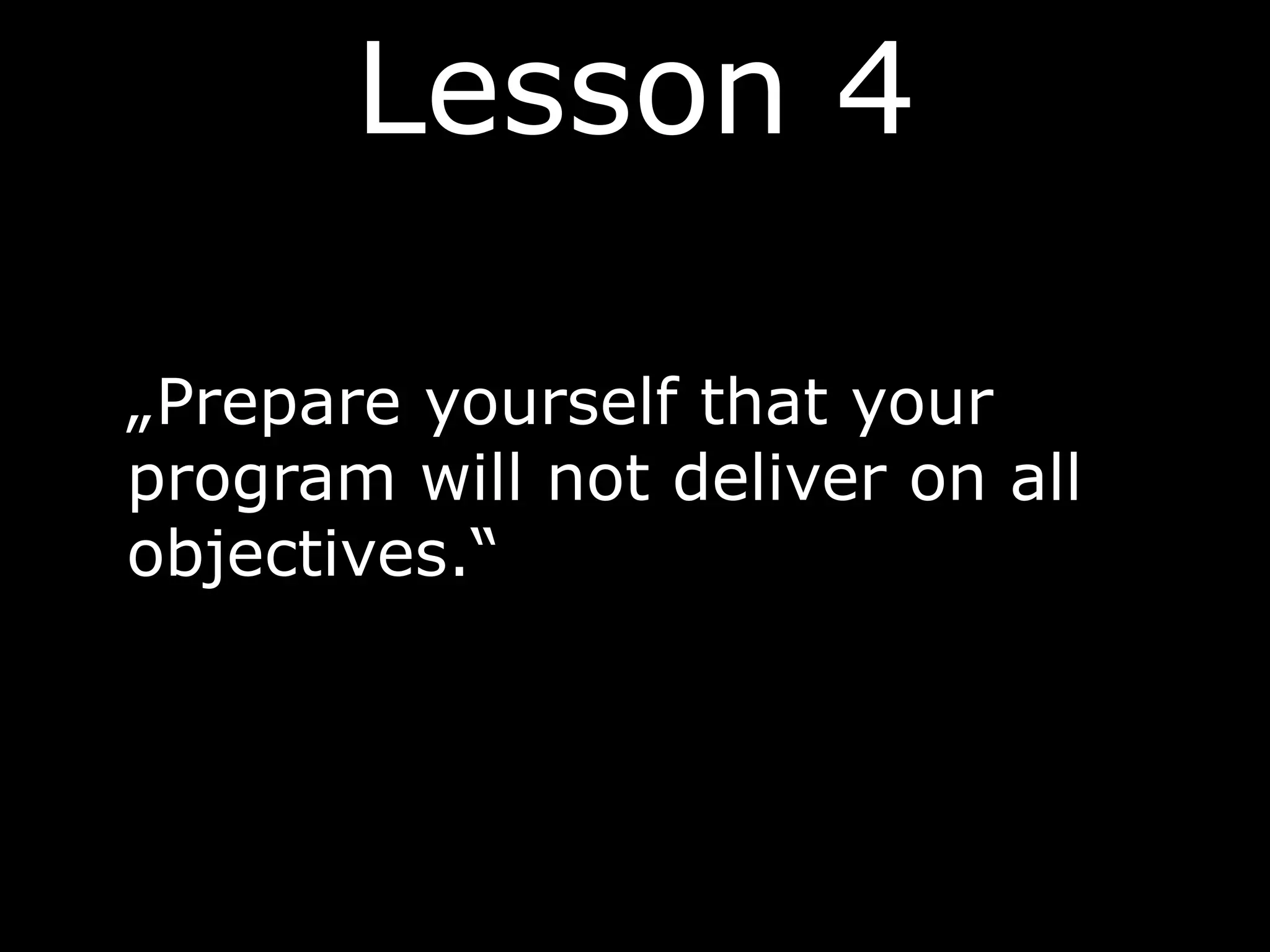 Lesson 4

„Prepare yourself that your program will not deliver on all objectives.“